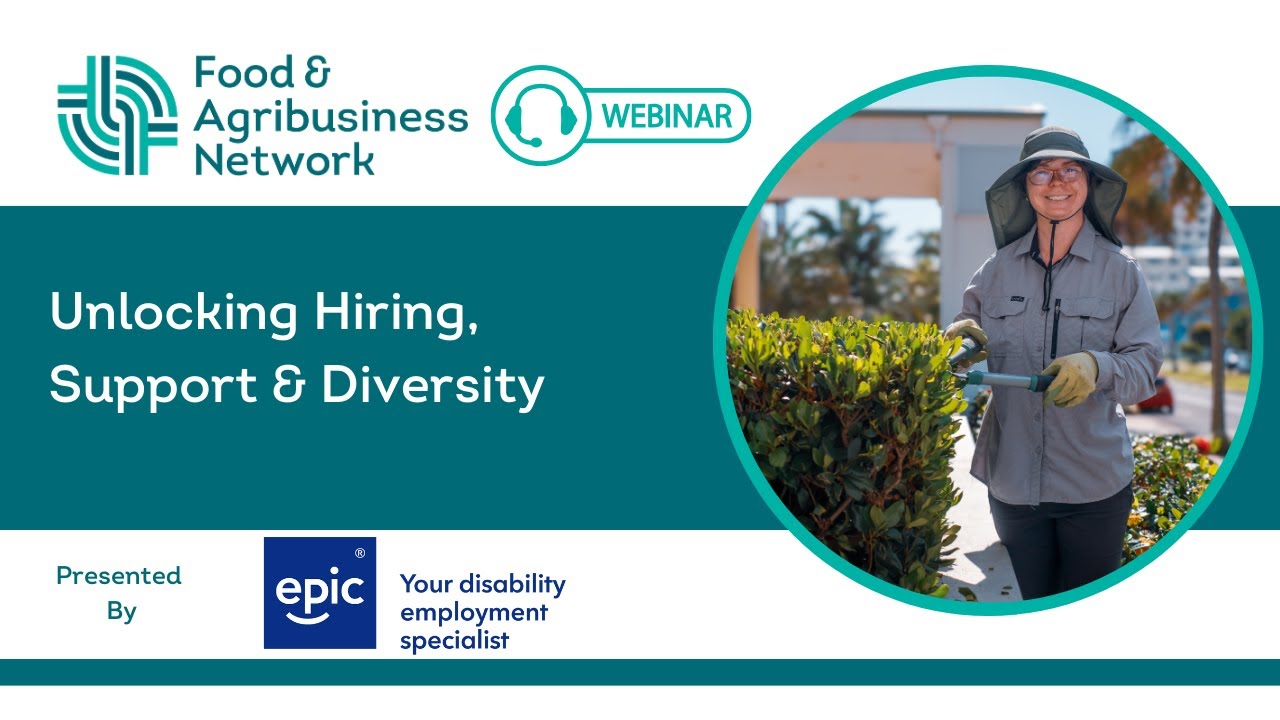 Food & Agribusiness Network

WEBINAR

Unlocking Hiring, Support & Diversity

Presented By

epic®

Your disability employment specialist